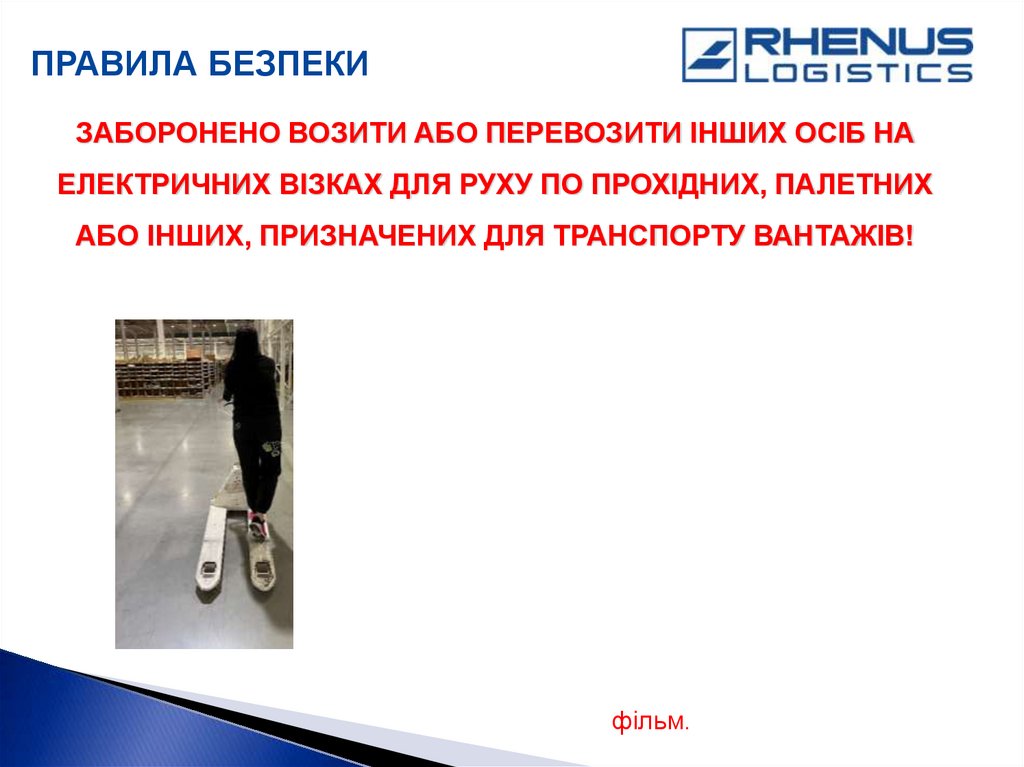 ПРАВИЛА БЕЗПЕКИ

RHENUS LOGISTICS

ЗАБОРОНЕНО ВОЗИТИ АБО ПЕРЕВОЗИТИ ІНШИХ ОСІБ НА ЕЛЕКТРИЧНИХ ВІЗКАХ ДЛЯ РУХУ ПО ПРОХІДНИХ, ПАЛЕТНИХ АБО ІНШИХ, ПРИЗНАЧЕНИХ ДЛЯ ТРАНСПОРТУ ВАНТАЖІВ!

фільм.